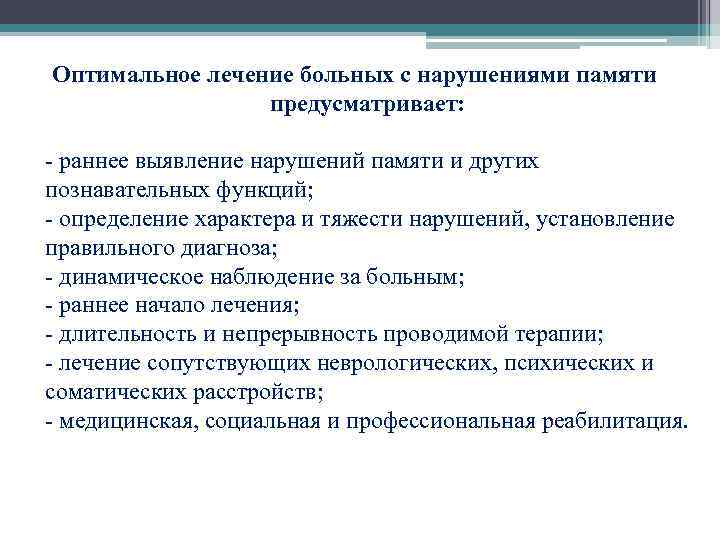 Оптимальное лечение больных с нарушениями памяти предусматривает:

- раннее выявление нарушений памяти и других познавательных функций;
- определение характера и тяжести нарушений, установление правильного диагноза;
- динамическое наблюдение за больным;
- раннее начало лечения;
- длительность и непрерывность проводимой терапии;
- лечение сопутствующих неврологических, психических и соматических расстройств;
- медицинская, социальная и профессиональная реабилитация.